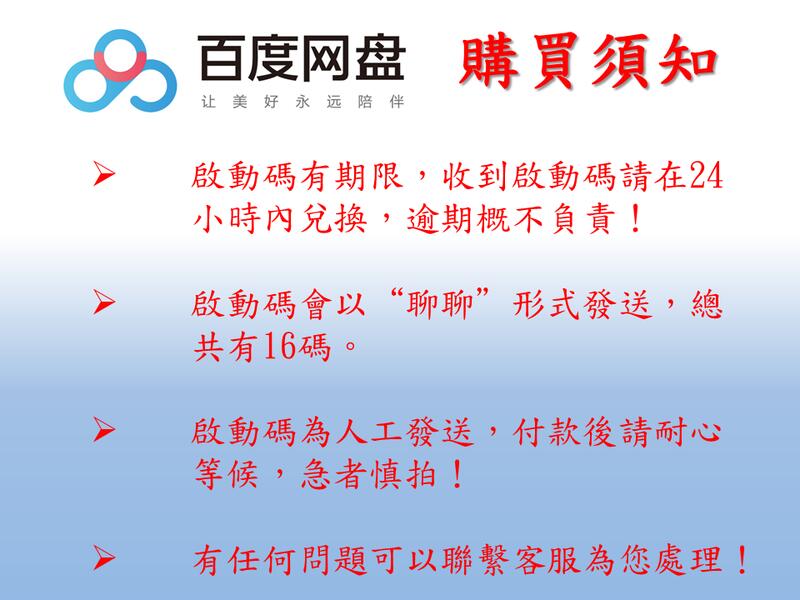 百度网盘
让美好永远陪伴

購買須知

➢ 啟動碼有期限，收到啟動碼請在24小時內兌換，逾期概不負責！

➢ 啟動碼會以“聊聊”形式發送，總共有16碼。

➢ 啟動碼為人工發送，付款後請耐心等候，急者慎拍！

➢ 有任何問題可以聯繫客服為您處理！